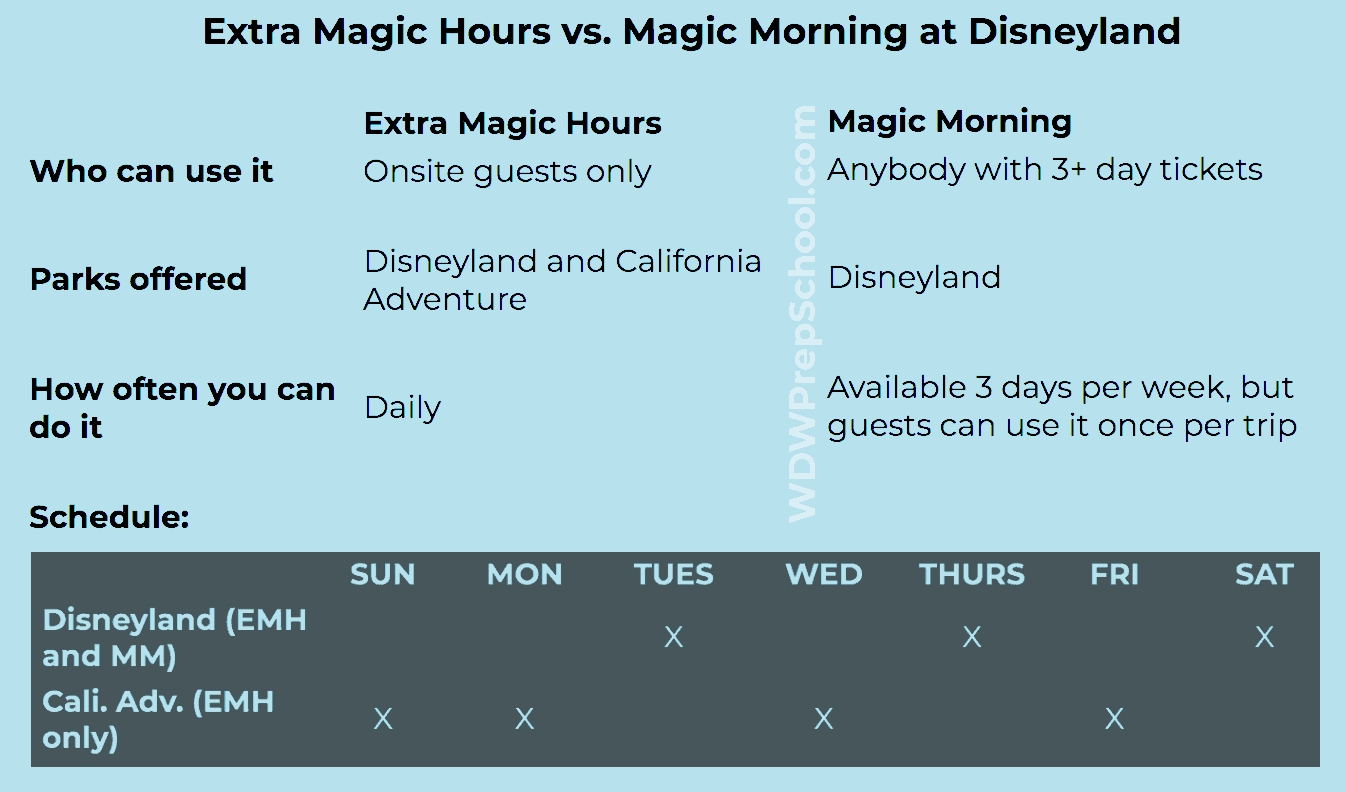 Extra Magic Hours vs. Magic Morning at Disneyland

| | Extra Magic Hours | Magic Morning |
|---|---|---|
| Who can use it | Onsite guests only | Anybody with 3+ day tickets |
| Parks offered | Disneyland and California Adventure | Disneyland |
| How often you can do it | Daily | Available 3 days per week, but guests can use it once per trip |

WDWPrepSchool.com

Schedule:

| | SUN | MON | TUES | WED | THURS | FRI | SAT |
|---|---|---|---|---|---|---|---|
| Disneyland (EMH and MM) | | | X | | X | | X |
| Cali. Adv. (EMH only) | X | X | | X | | X | |